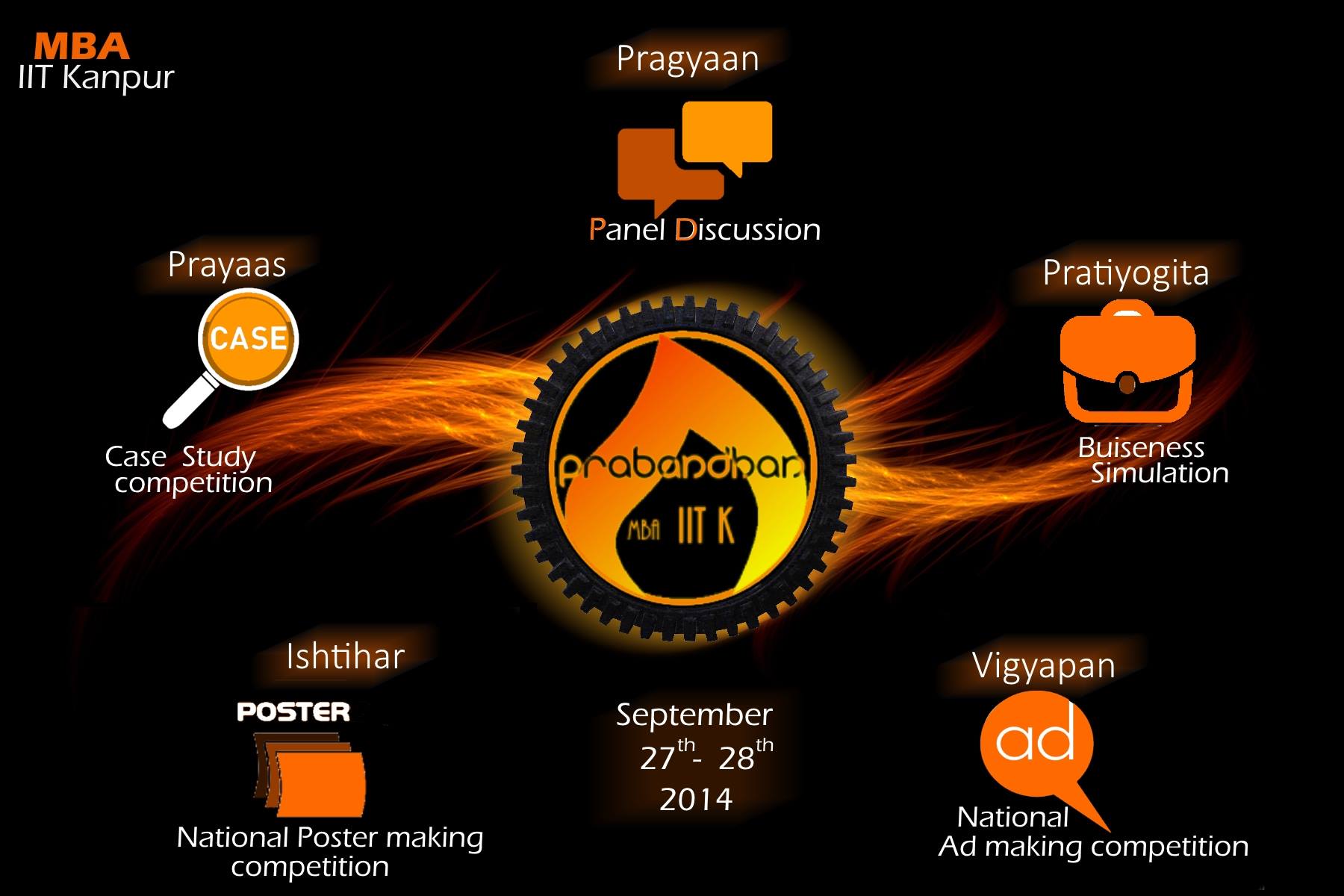 MBA
IIT Kanpur

Pragyaan

Panel Discussion

Prayaas

CASE

Case Study competition

Pratiyogita

Buiseness Simulation

prabandhan

MBA IIT K

Ishtihar

POSTER

National Poster making competition

September $27^{th}$- $28^{th}$ 2014

Vigyapan

ad

National Ad making competition